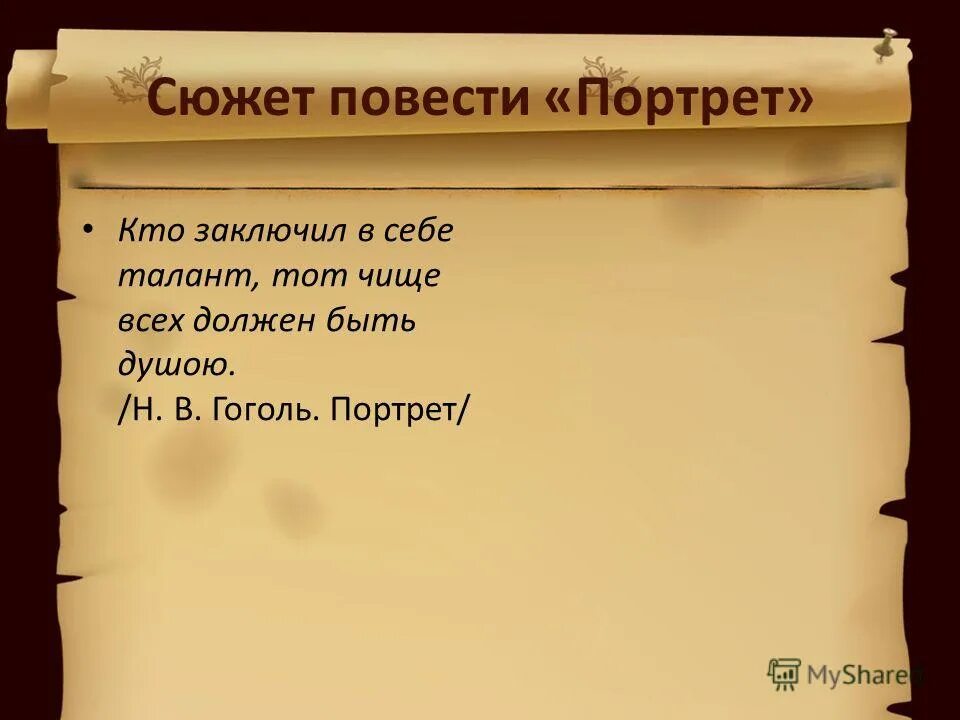 Сюжет повести «Портрет»

• Кто заключил в себе талант, тот чище всех должен быть душою.
/Н. В. Гоголь. Портрет/

MyShared